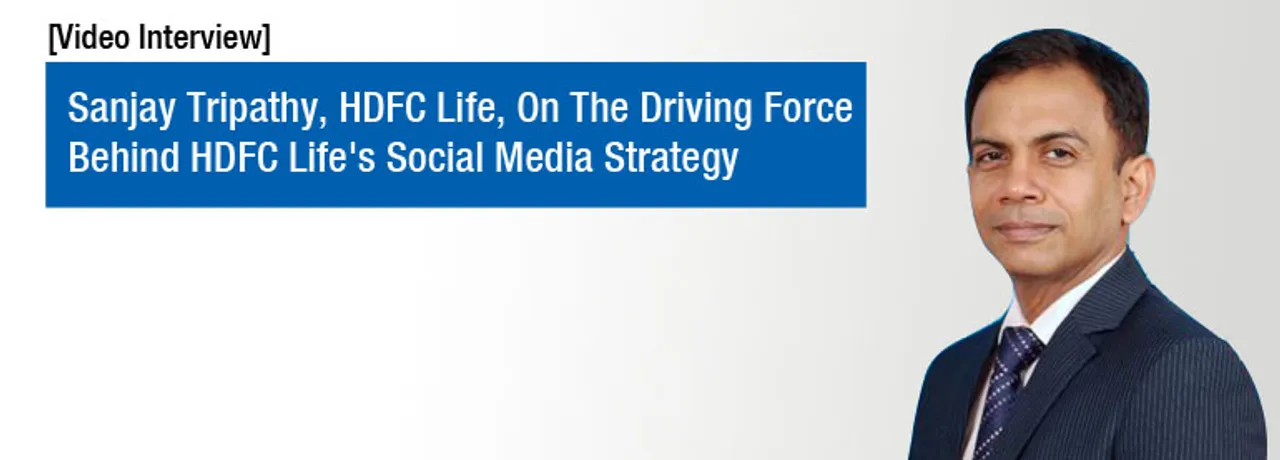 [Video Interview]

Sanjay Tripathy, HDFC Life, On The Driving Force Behind HDFC Life's Social Media Strategy